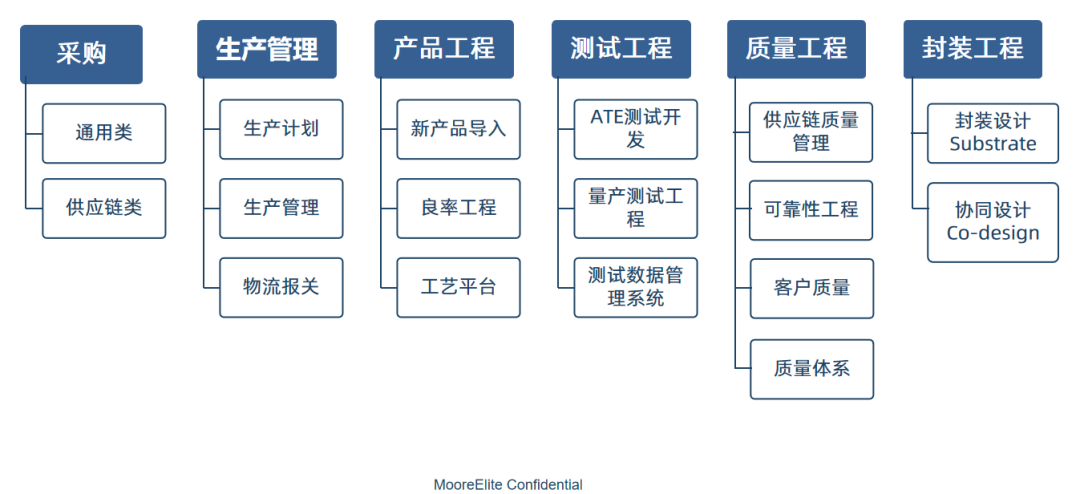 采购

通用类

供应链类

生产管理

生产计划

生产管理

物流报关

产品工程

新产品导入

良率工程

工艺平台

测试工程

ATE测试开发

量产测试工程

测试数据管理系统

质量工程

供应链质量管理

可靠性工程

客户质量

质量体系

封装工程

封装设计 Substrate

协同设计 Co-design

MooreElite Confidential